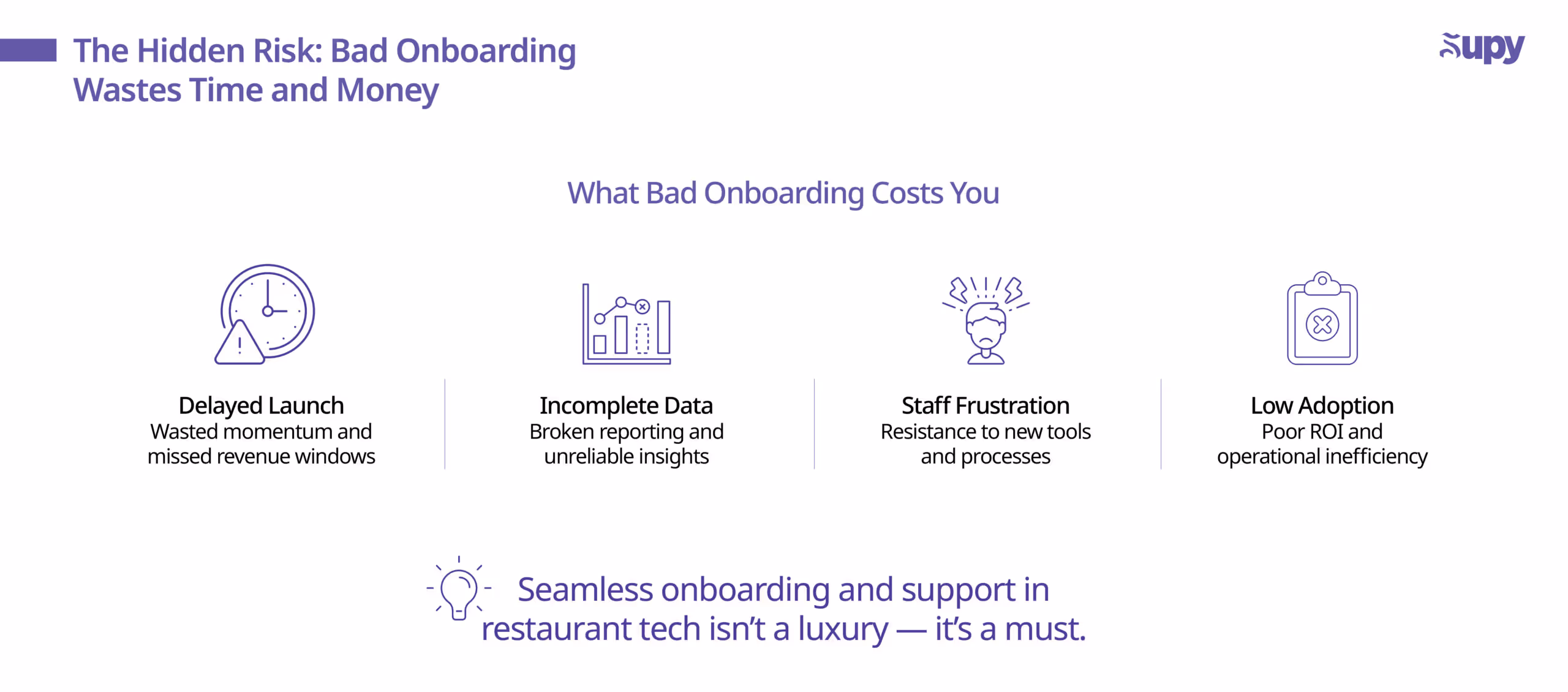 The Hidden Risk: Bad Onboarding Wastes Time and Money

supy

What Bad Onboarding Costs You

Delayed Launch
Wasted momentum and missed revenue windows

Incomplete Data
Broken reporting and unreliable insights

Staff Frustration
Resistance to new tools and processes

Low Adoption
Poor ROI and operational inefficiency

Seamless onboarding and support in restaurant tech isn’t a luxury — it’s a must.